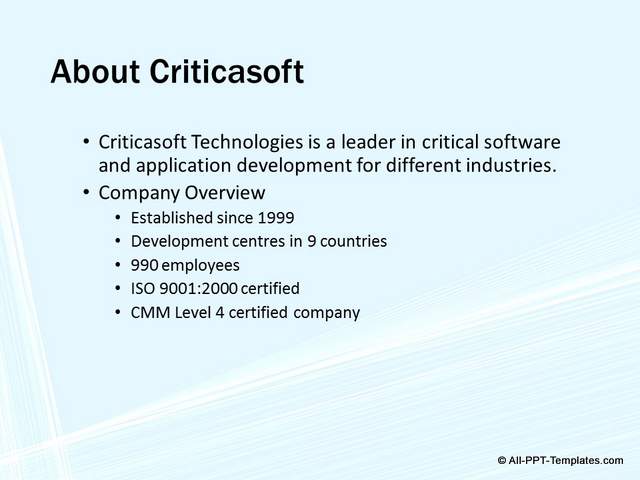 About Criticasoft

• Criticasoft Technologies is a leader in critical software and application development for different industries.
• Company Overview
  • Established since 1999
  • Development centres in 9 countries
  • 990 employees
  • ISO 9001:2000 certified
  • CMM Level 4 certified company

© All-PPT-Templates.com